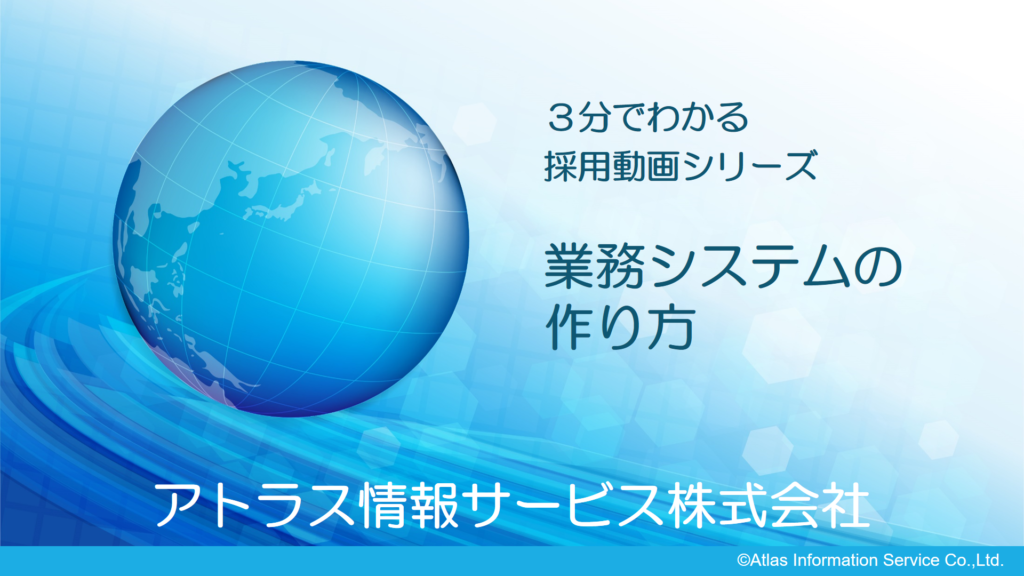 ３分でわかる
採用動画シリーズ

業務システムの
作り方

アトラス情報サービス株式会社

©Atlas Information Service Co.,Ltd.